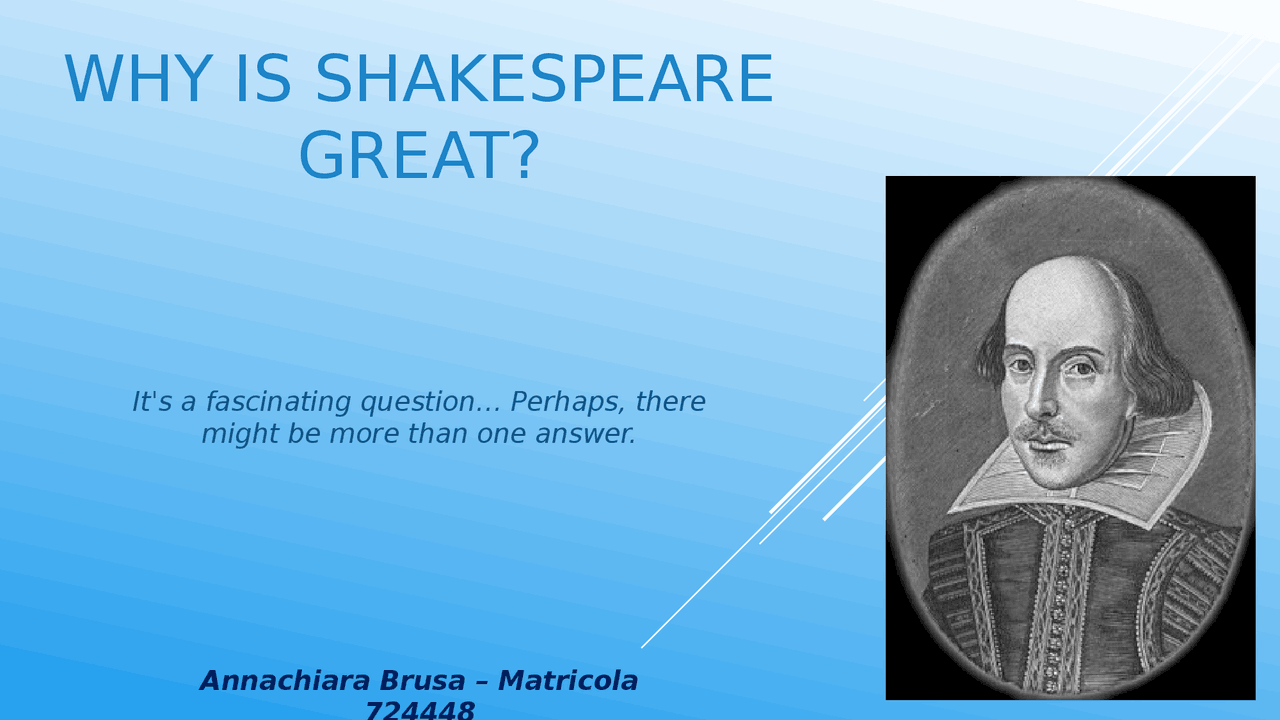 WHY IS SHAKESPEARE GREAT?

It's a fascinating question… Perhaps, there might be more than one answer.

Annachiara Brusa – Matricola 724448